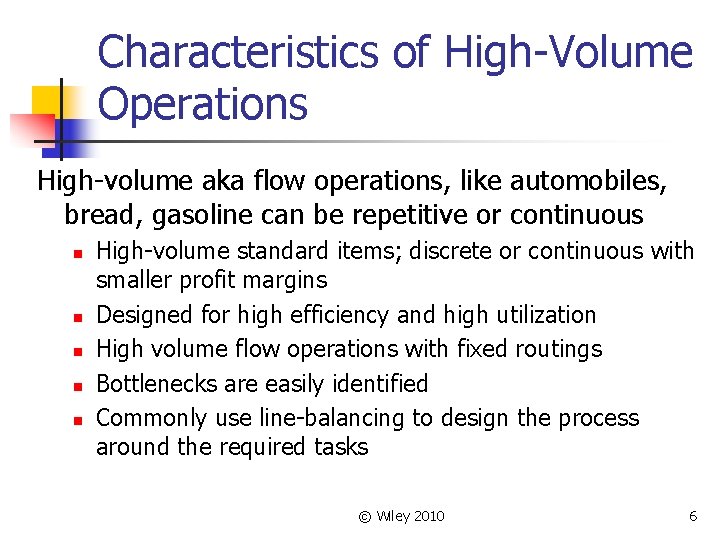 Characteristics of High-Volume Operations

High-volume aka flow operations, like automobiles, bread, gasoline can be repetitive or continuous

- High-volume standard items; discrete or continuous with smaller profit margins
- Designed for high efficiency and high utilization
- High volume flow operations with fixed routings
- Bottlenecks are easily identified
- Commonly use line-balancing to design the process around the required tasks

© Wiley 2010

6